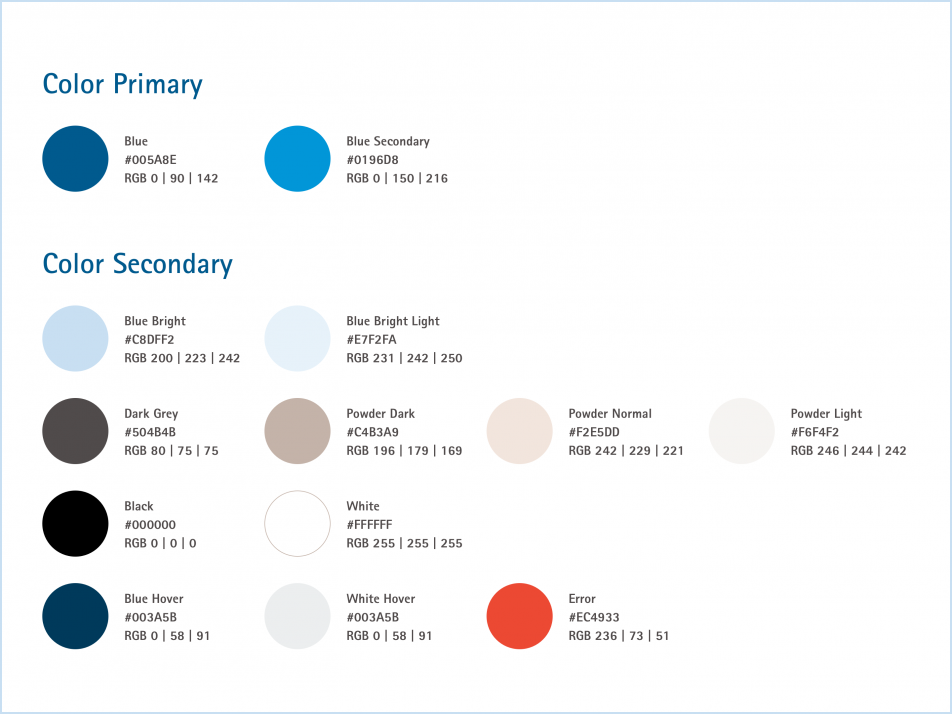 Color Primary

Blue
#005A8E
RGB 0 | 90 | 142

Blue Secondary
#0196D8
RGB 0 | 150 | 216

Color Secondary

Blue Bright
#C8DFF2
RGB 200 | 223 | 242

Blue Bright Light
#E7F2FA
RGB 231 | 242 | 250

Dark Grey
#504B4B
RGB 80 | 75 | 75

Powder Dark
#C4B3A9
RGB 196 | 179 | 169

Powder Normal
#F2E5DD
RGB 242 | 229 | 221

Powder Light
#F6F4F2
RGB 246 | 244 | 242

Black
#000000
RGB 0 | 0 | 0

White
#FFFFFF
RGB 255 | 255 | 255

Blue Hover
#003A5B
RGB 0 | 58 | 91

White Hover
#003A5B
RGB 0 | 58 | 91

Error
#EC4933
RGB 236 | 73 | 51